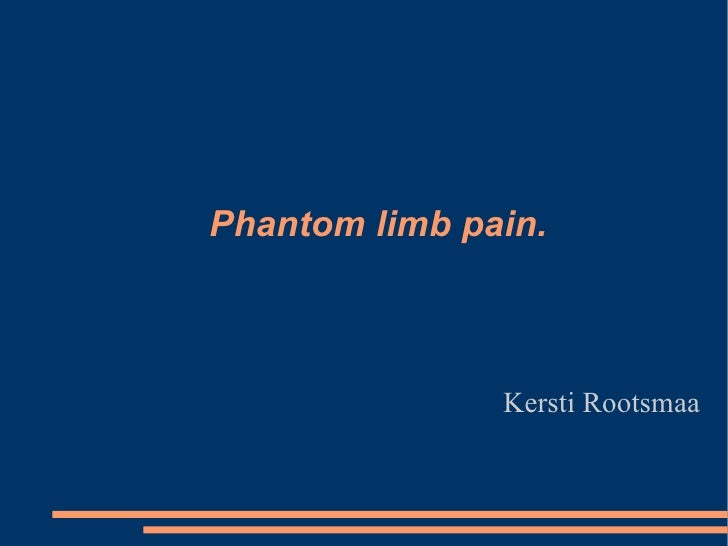 Phantom limb pain.

Kersti Rootsmaa